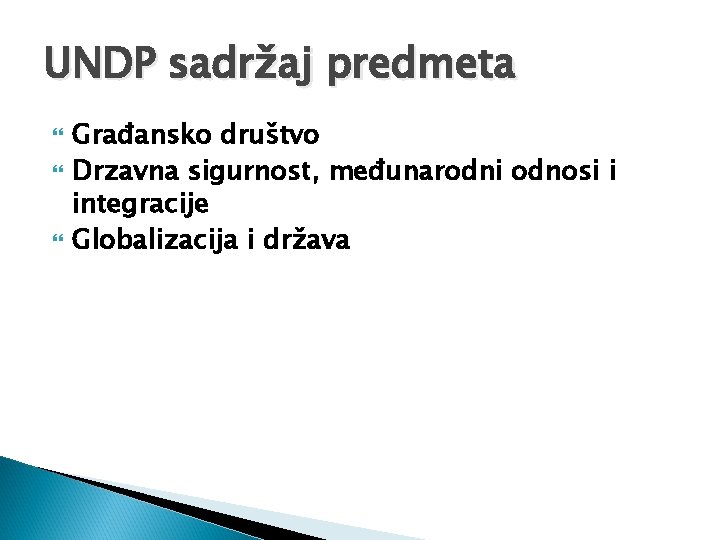 UNDP sadržaj predmeta

Građansko društvo
Drzavna sigurnost, međunarodni odnosi i integracije
Globalizacija i država